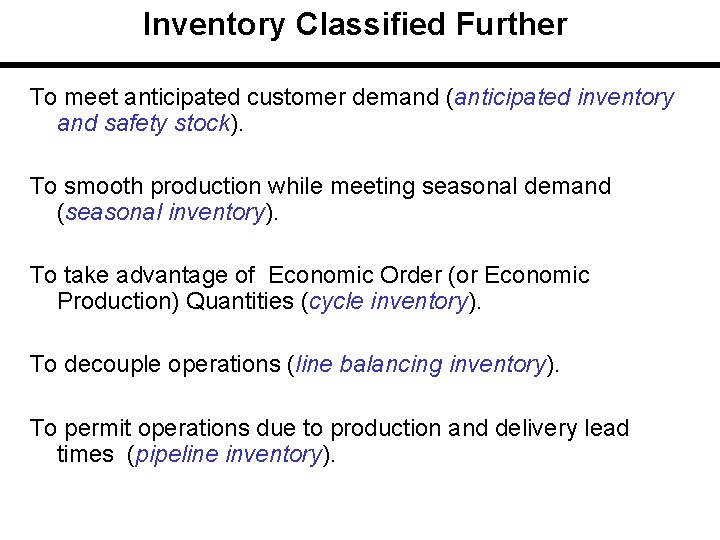 Inventory Classified Further

To meet anticipated customer demand (anticipated inventory and safety stock).

To smooth production while meeting seasonal demand (seasonal inventory).

To take advantage of Economic Order (or Economic Production) Quantities (cycle inventory).

To decouple operations (line balancing inventory).

To permit operations due to production and delivery lead times (pipeline inventory).